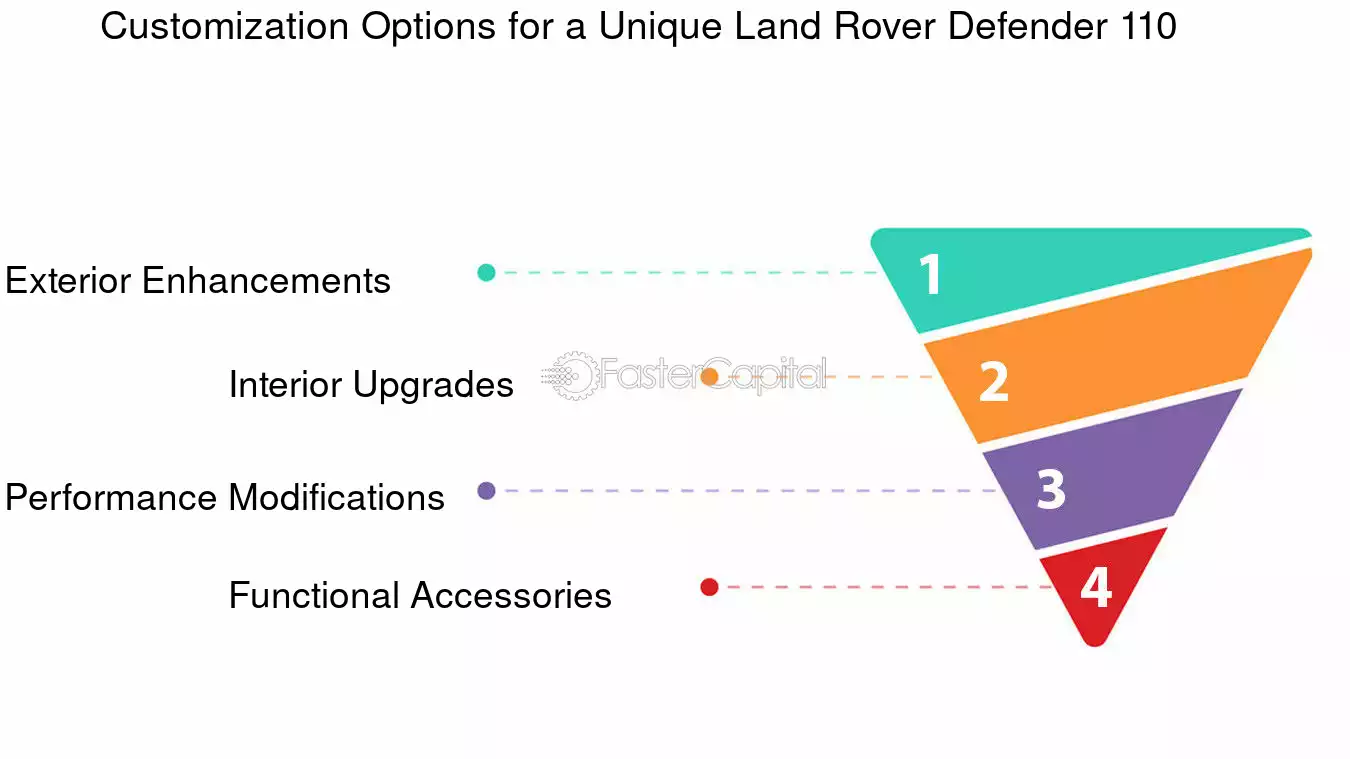 Customization Options for a Unique Land Rover Defender 110

Exterior Enhancements

1

Interior Upgrades

FasterCapital

2

Performance Modifications

3

Functional Accessories

4